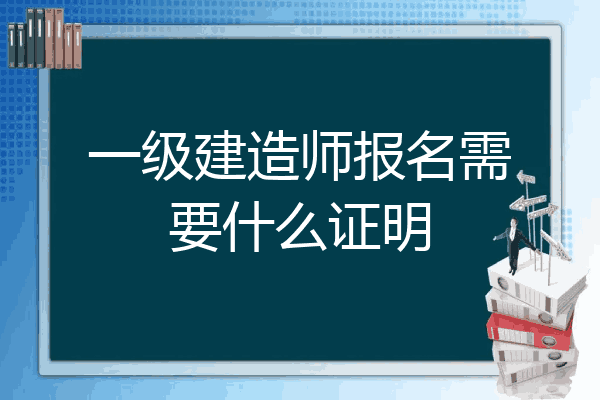 一级建造师报名需要什么证明